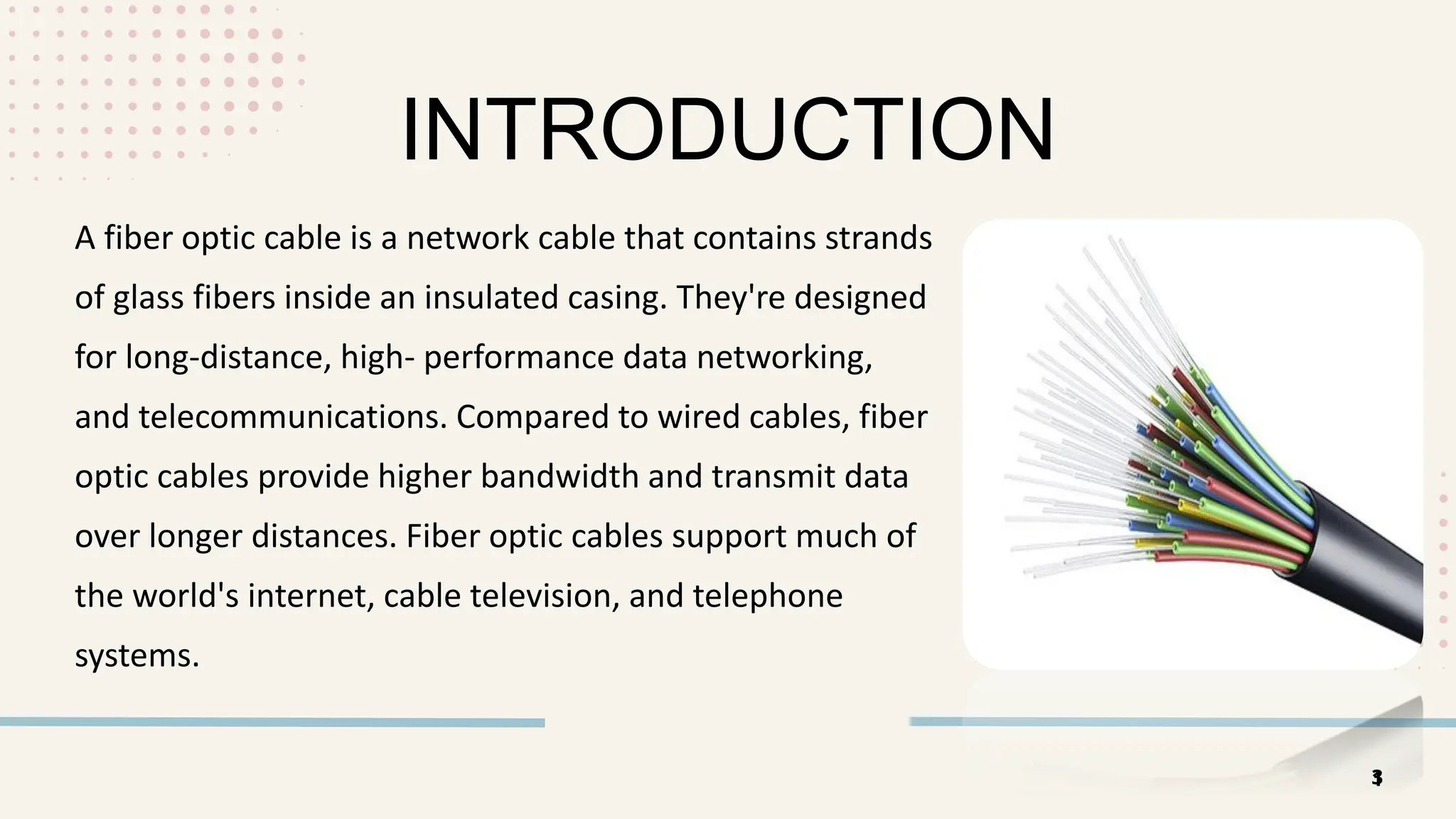 INTRODUCTION

A fiber optic cable is a network cable that contains strands of glass fibers inside an insulated casing. They're designed for long-distance, high- performance data networking, and telecommunications. Compared to wired cables, fiber optic cables provide higher bandwidth and transmit data over longer distances. Fiber optic cables support much of the world's internet, cable television, and telephone systems.

3